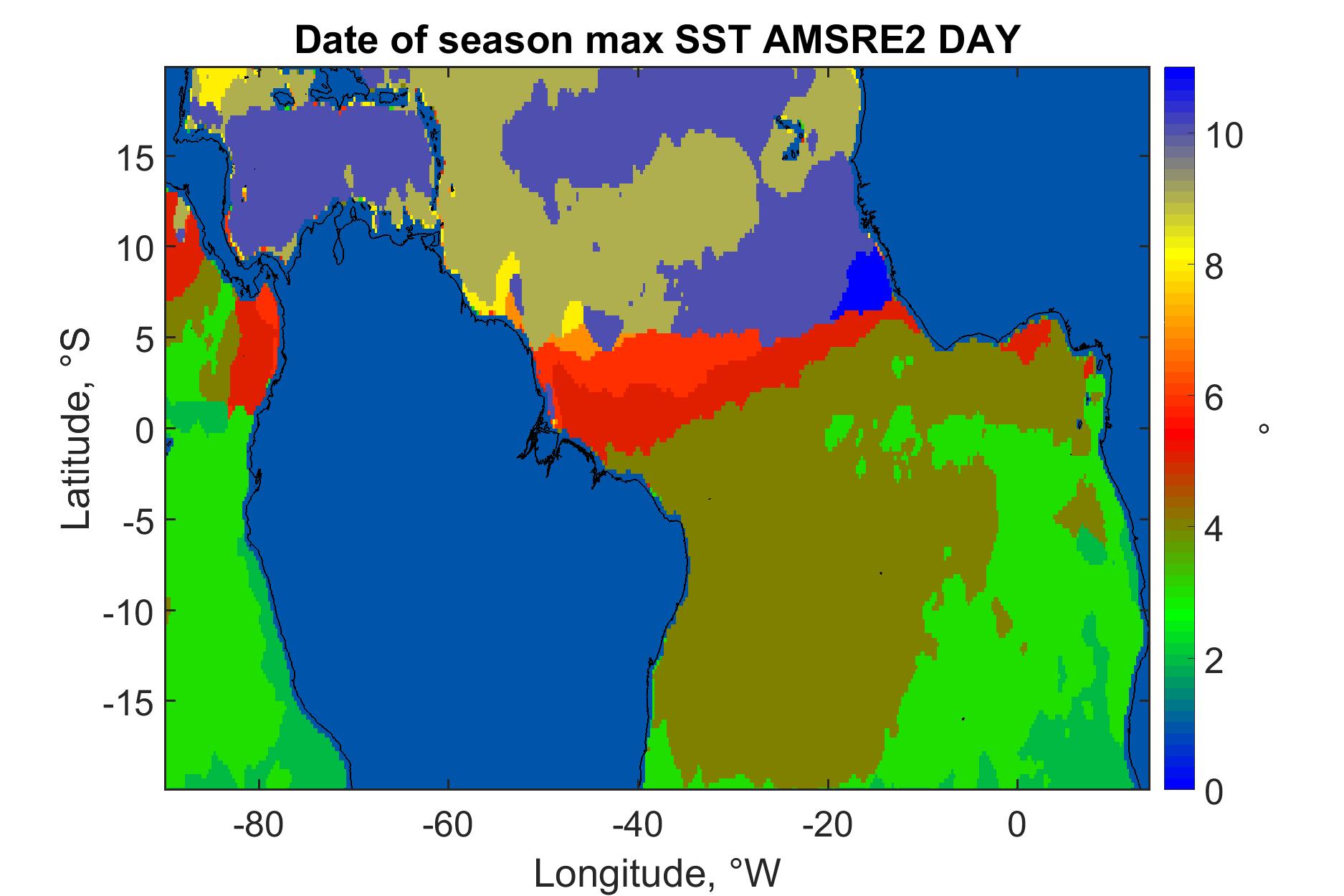 Date of season max SST AMSRE2 DAY

Latitude, °S

15
10
5
0
-5
-10
-15

-80
-60
-40
-20
0

Longitude, °W

10
8
6
4
2
0

°